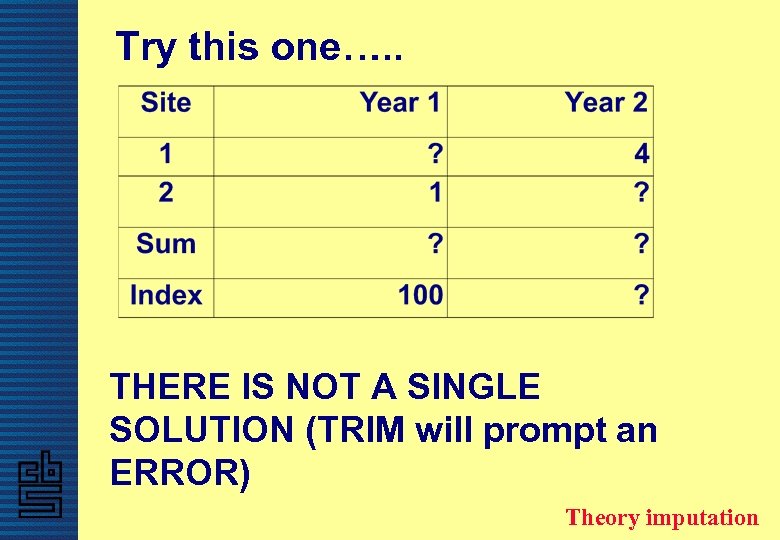 Try this one…..

| Site | Year 1 | Year 2 |
|---|---|---|
| 1 | ? | 4 |
| 2 | 1 | ? |
| Sum | ? | ? |
| Index | 100 | ? |

THERE IS NOT A SINGLE SOLUTION (TRIM will prompt an ERROR)

cbs

Theory imputation